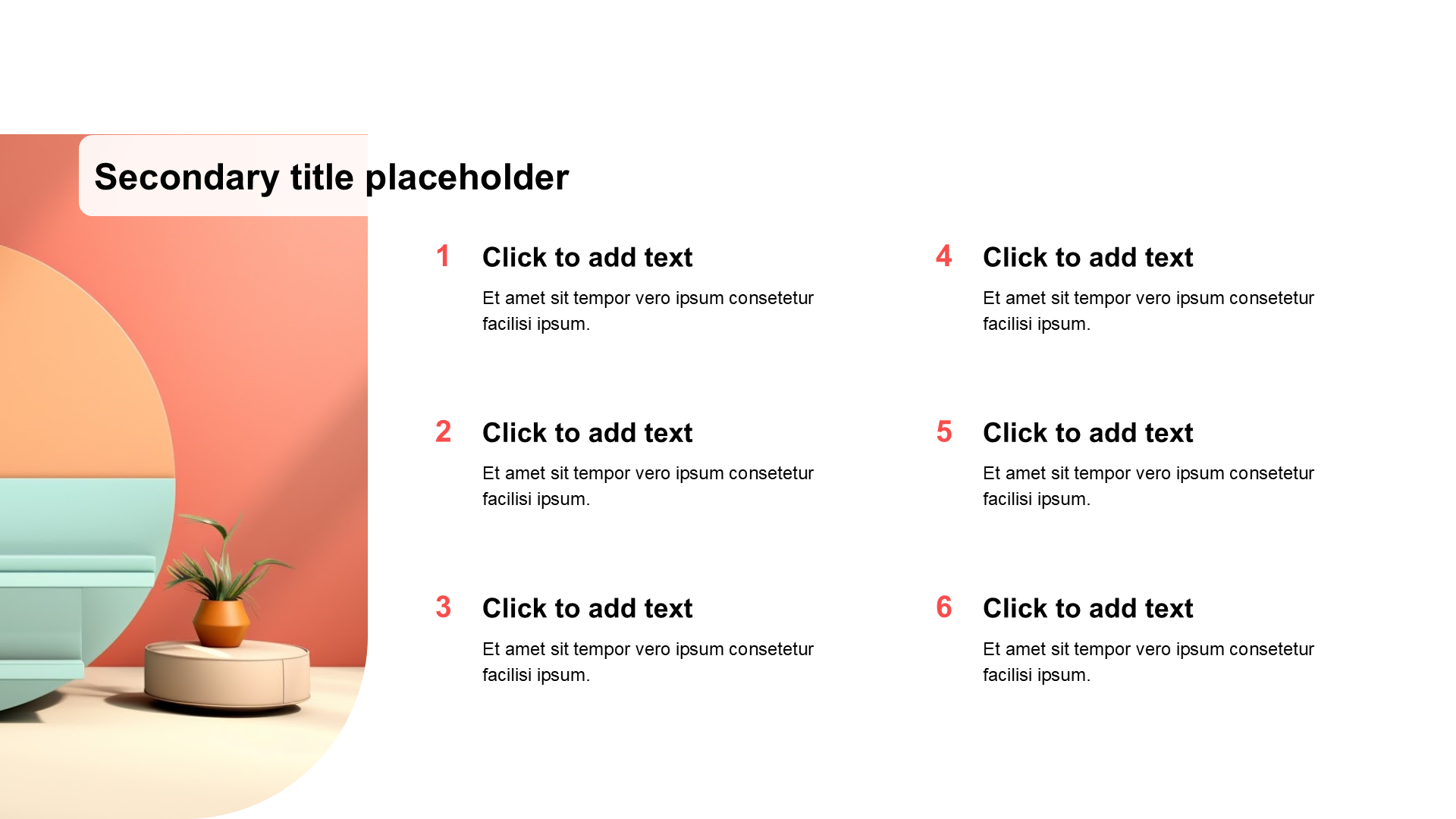 Secondary title placeholder

1
Click to add text
Et amet sit tempor vero ipsum consetetur facilisi ipsum.

2
Click to add text
Et amet sit tempor vero ipsum consetetur facilisi ipsum.

3
Click to add text
Et amet sit tempor vero ipsum consetetur facilisi ipsum.

4
Click to add text
Et amet sit tempor vero ipsum consetetur facilisi ipsum.

5
Click to add text
Et amet sit tempor vero ipsum consetetur facilisi ipsum.

6
Click to add text
Et amet sit tempor vero ipsum consetetur facilisi ipsum.